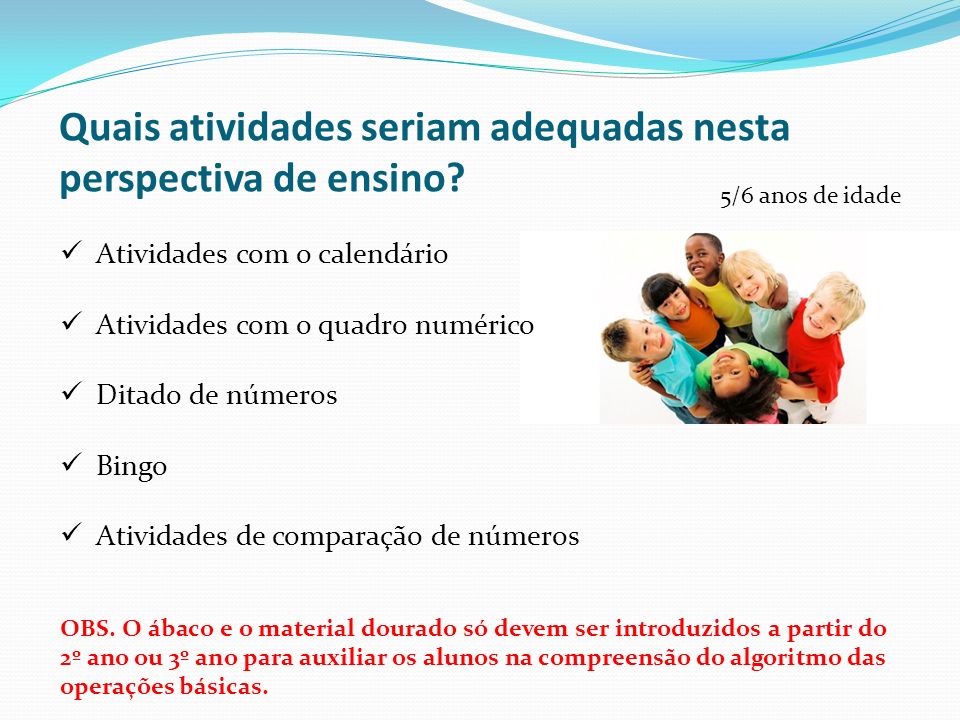 Quais atividades seriam adequadas nesta perspectiva de ensino?

5/6 anos de idade

✓ Atividades com o calendário

✓ Atividades com o quadro numérico

✓ Ditado de números

✓ Bingo

✓ Atividades de comparação de números

OBS. O ábaco e o material dourado só devem ser introduzidos a partir do 2º ano ou 3º ano para auxiliar os alunos na compreensão do algoritmo das operações básicas.